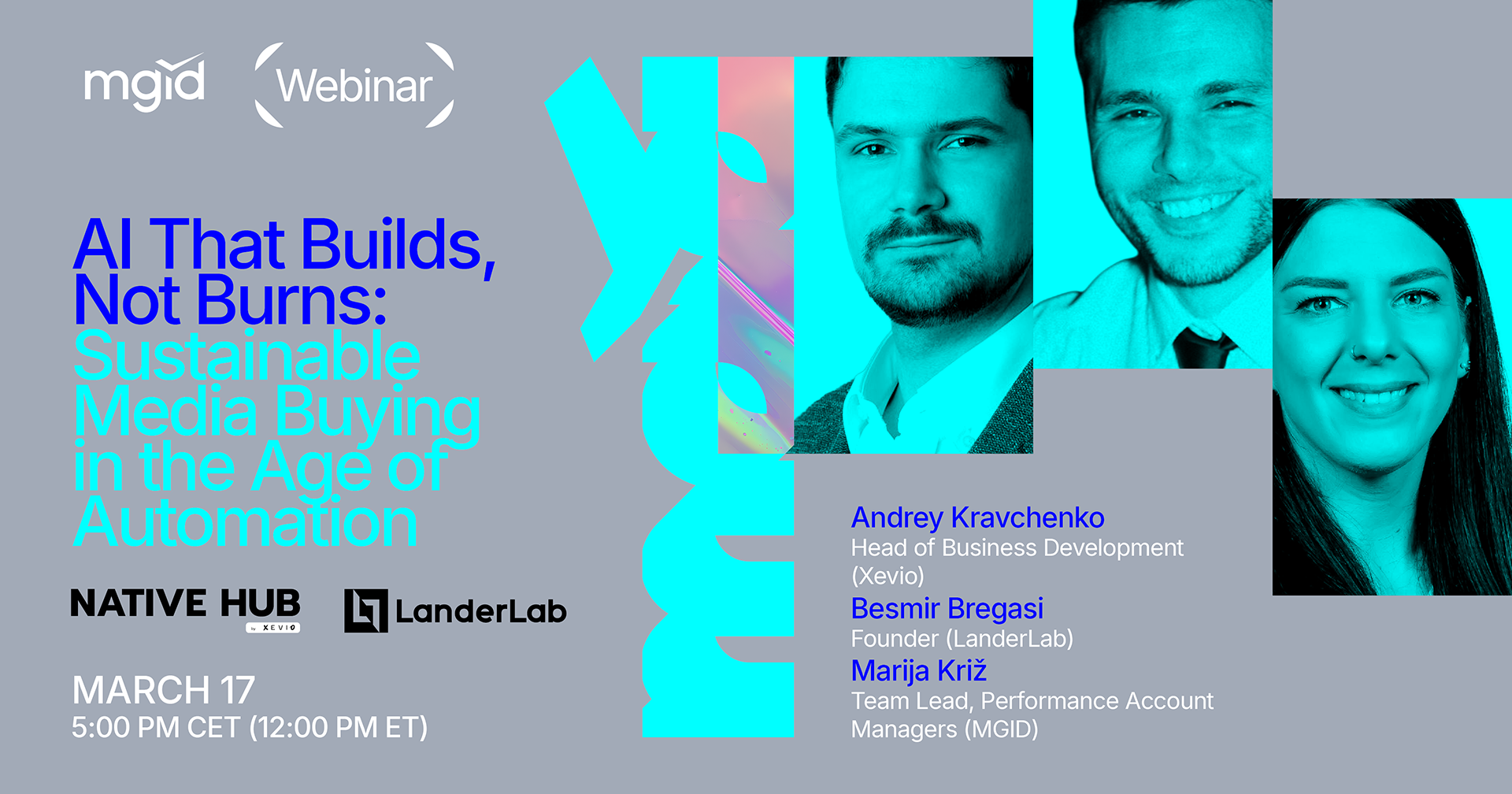 mgid

Webinar

AI That Builds, Not Burns: Sustainable Media Buying in the Age of Automation

NATIVE HUB by XEVIO

LanderLab

MARCH 17
5:00 PM CET (12:00 PM ET)

mgid

Andrey Kravchenko
Head of Business Development (Xevio)

Besmir Bregasi
Founder (LanderLab)

Marija Križ
Team Lead, Performance Account Managers (MGID)